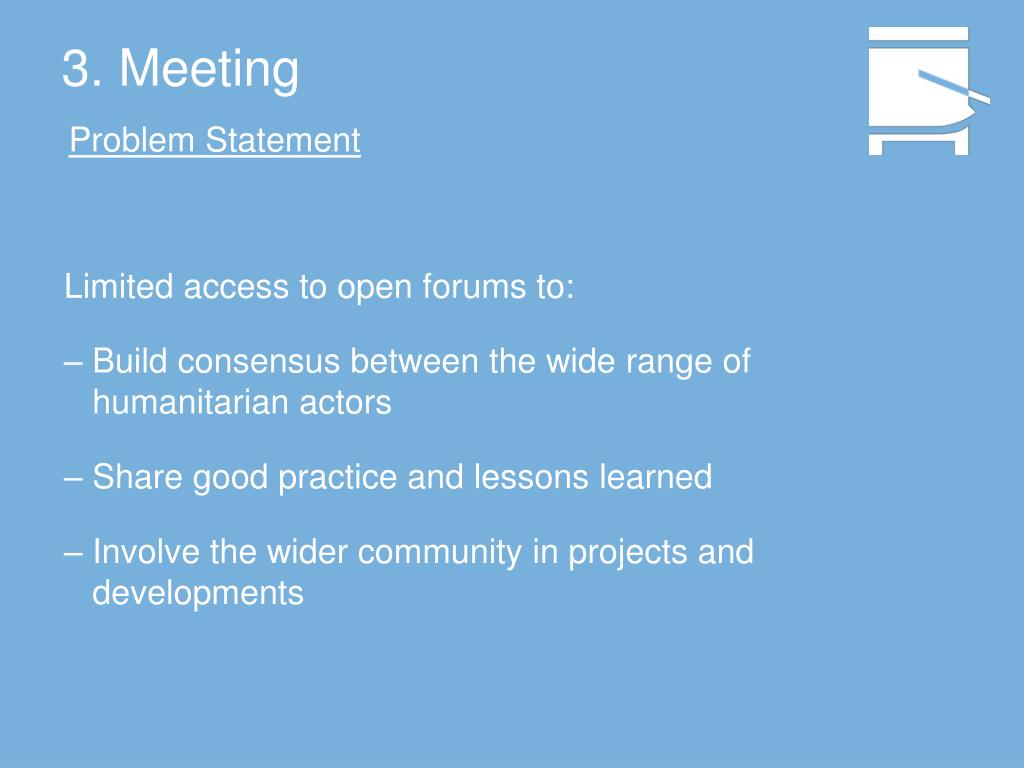 3. Meeting

Problem Statement

Limited access to open forums to:

– Build consensus between the wide range of humanitarian actors

– Share good practice and lessons learned

– Involve the wider community in projects and developments